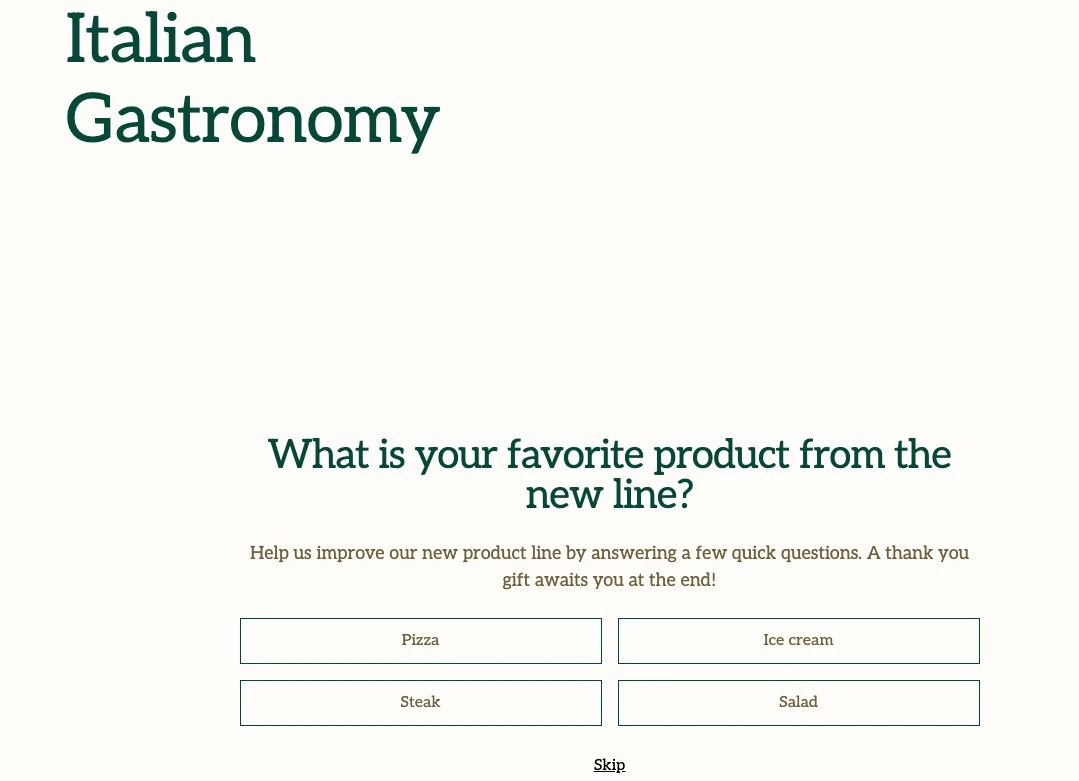 Italian Gastronomy

What is your favorite product from the new line?

Help us improve our new product line by answering a few quick questions. A thank you gift awaits you at the end!

Pizza

Ice cream

Steak

Salad

Skip